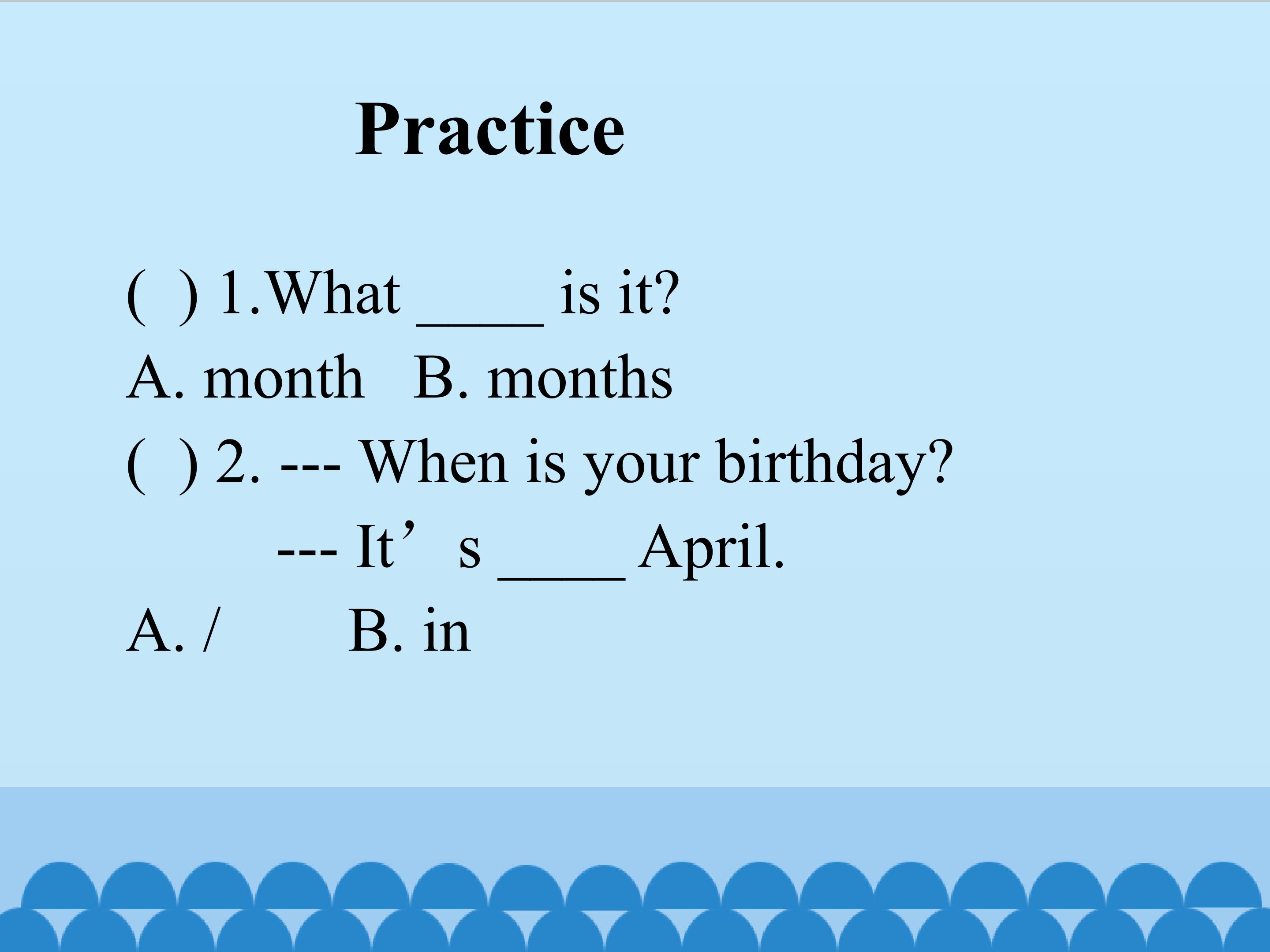 Practice

( ) 1.What ____ is it?

A. month B. months

( ) 2. --- When is your birthday?

--- It's ____ April.

A. / B. in